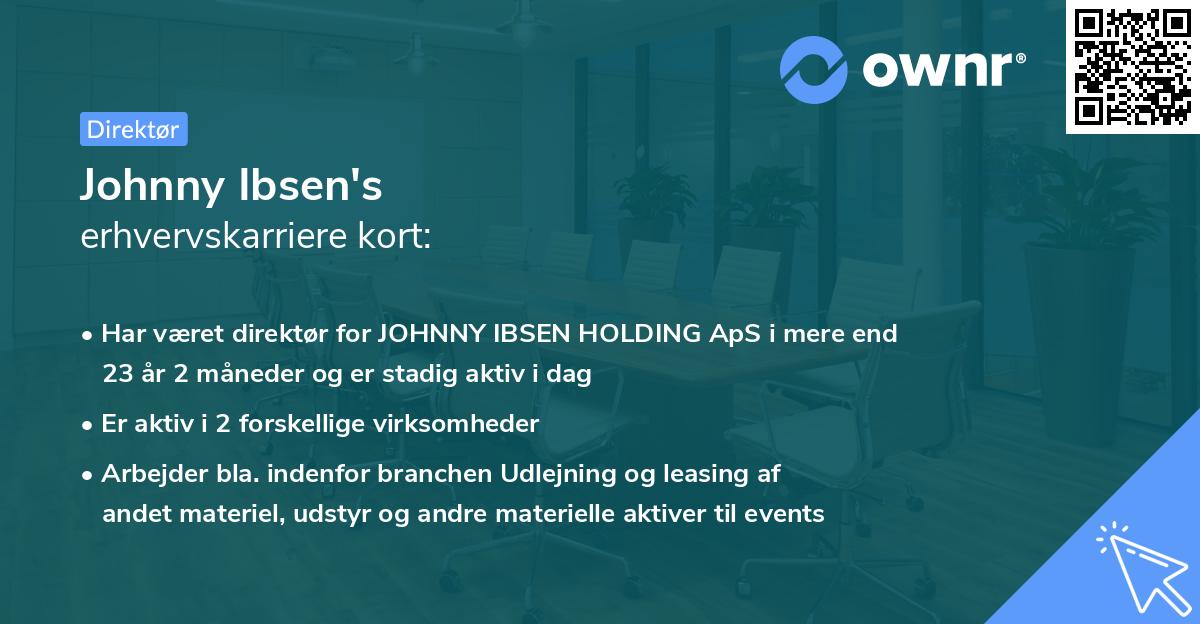 ownr®

Direktør

Johnny Ibsen's
erhvervskarriere kort:

• Har været direktør for JOHNNY IBSEN HOLDING ApS i mere end 23 år 2 måneder og er stadig aktiv i dag

• Er aktiv i 2 forskellige virksomheder

• Arbejder bla. indenfor branchen Udlejning og leasing af andet materiel, udstyr og andre materielle aktiver til events